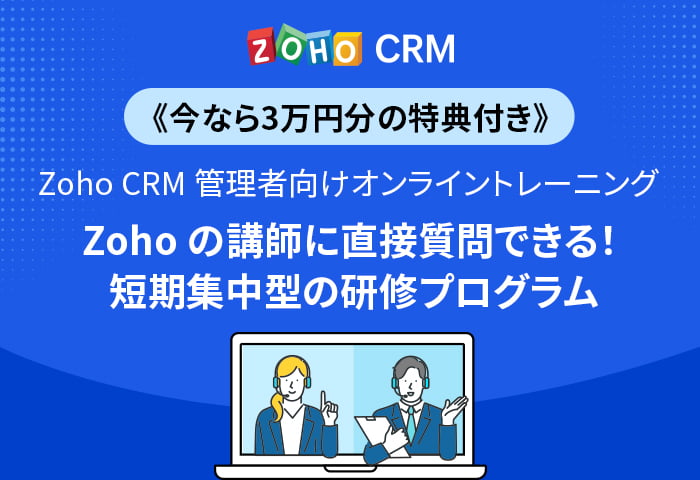 ZOHO CRM

《今なら3万円分の特典付き》

Zoho CRM 管理者向けオンライントレーニング

Zoho の講師に直接質問できる！
短期集中型の研修プログラム